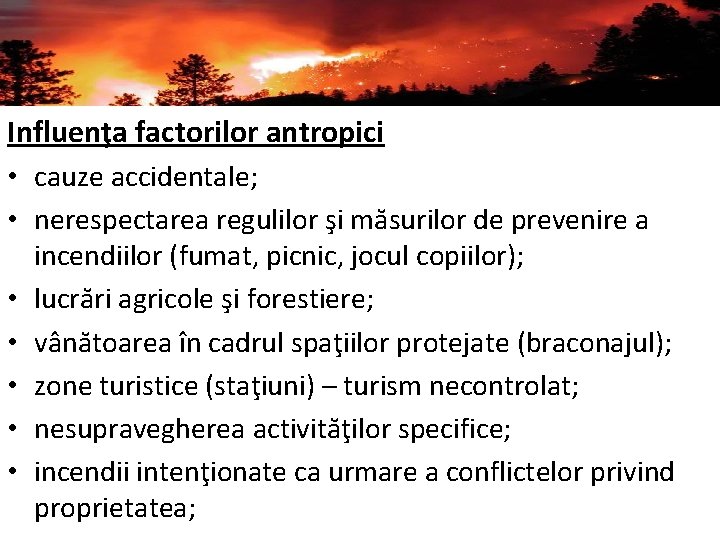 Influenţa factorilor antropici

• cauze accidentale;
• nerespectarea regulilor şi măsurilor de prevenire a incendiilor (fumat, picnic, jocul copiilor);
• lucrări agricole şi forestiere;
• vânătoarea în cadrul spaţiilor protejate (braconajul);
• zone turistice (staţiuni) – turism necontrolat;
• nesupravegherea activităţilor specifice;
• incendii intenţionate ca urmare a conflictelor privind proprietatea;